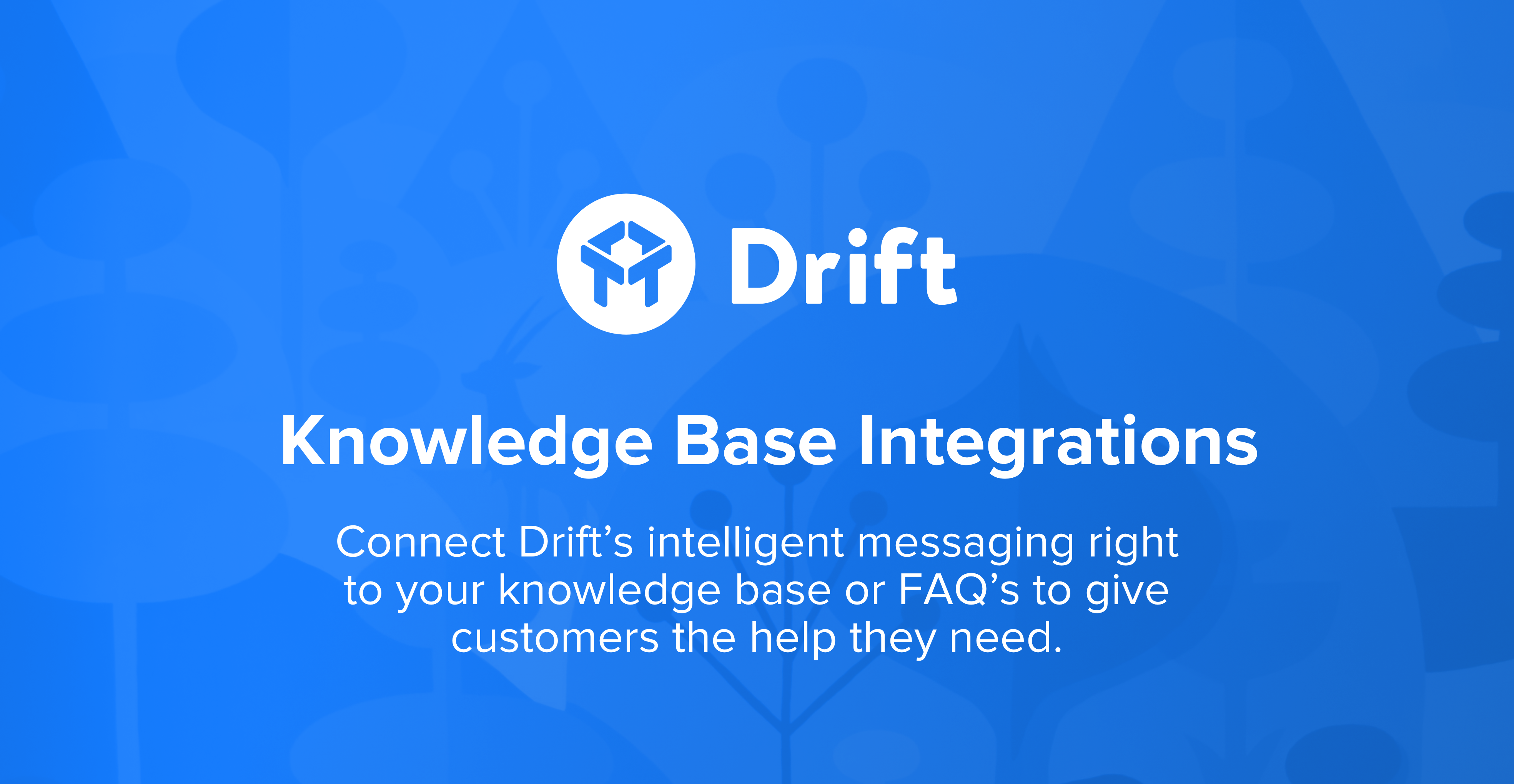 Drift

Knowledge Base Integrations

Connect Drift’s intelligent messaging right to your knowledge base or FAQ’s to give customers the help they need.